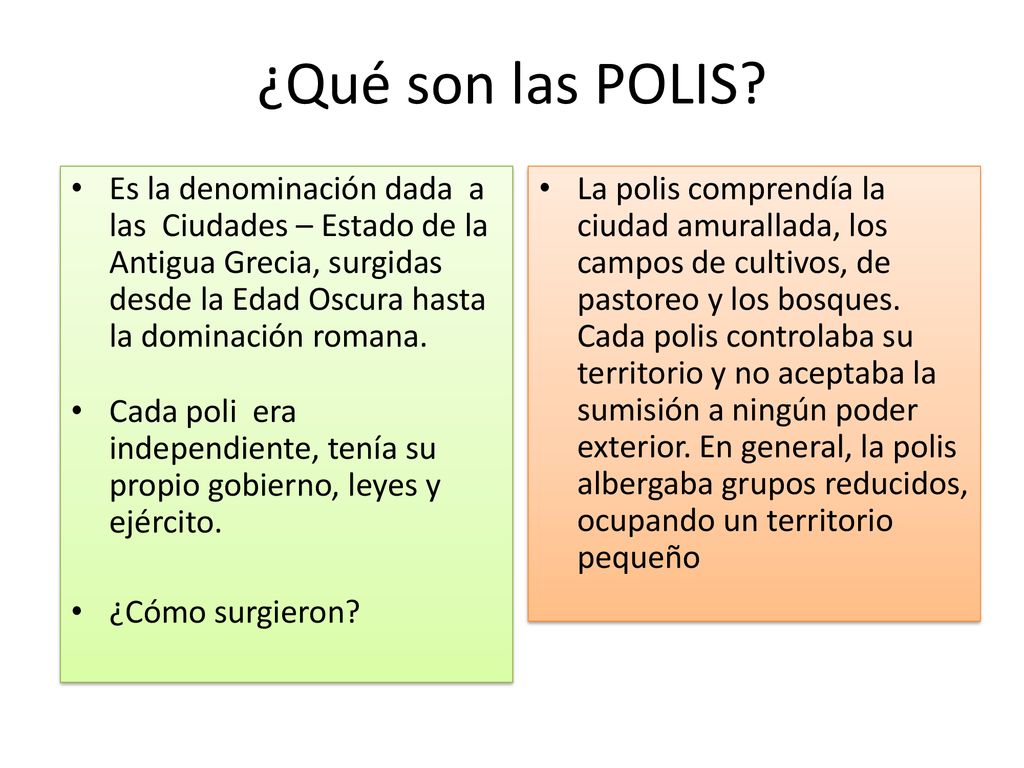 ¿Qué son las POLIS?

• Es la denominación dada a las Ciudades – Estado de la Antigua Grecia, surgidas desde la Edad Oscura hasta la dominación romana.

• Cada poli era independiente, tenía su propio gobierno, leyes y ejército.

• ¿Cómo surgieron?

• La polis comprendía la ciudad amurallada, los campos de cultivos, de pastoreo y los bosques. Cada polis controlaba su territorio y no aceptaba la sumisión a ningún poder exterior. En general, la polis albergaba grupos reducidos, ocupando un territorio pequeño